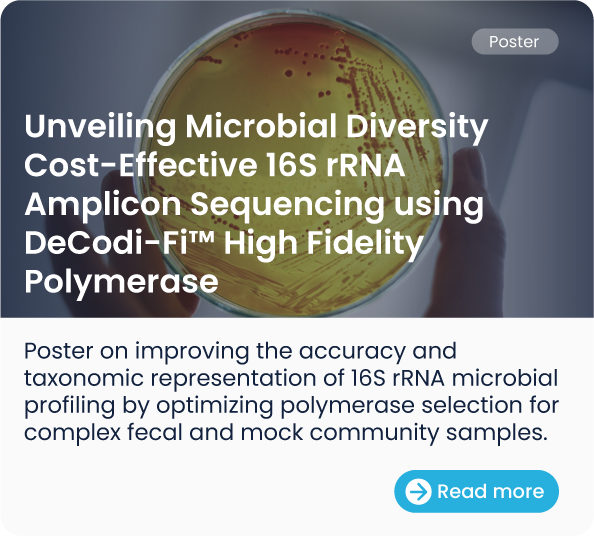 Poster

Unveiling Microbial Diversity Cost-Effective 16S rRNA Amplicon Sequencing using DeCodi-Fi™ High Fidelity Polymerase

Poster on improving the accuracy and taxonomic representation of 16S rRNA microbial profiling by optimizing polymerase selection for complex fecal and mock community samples.

Read more